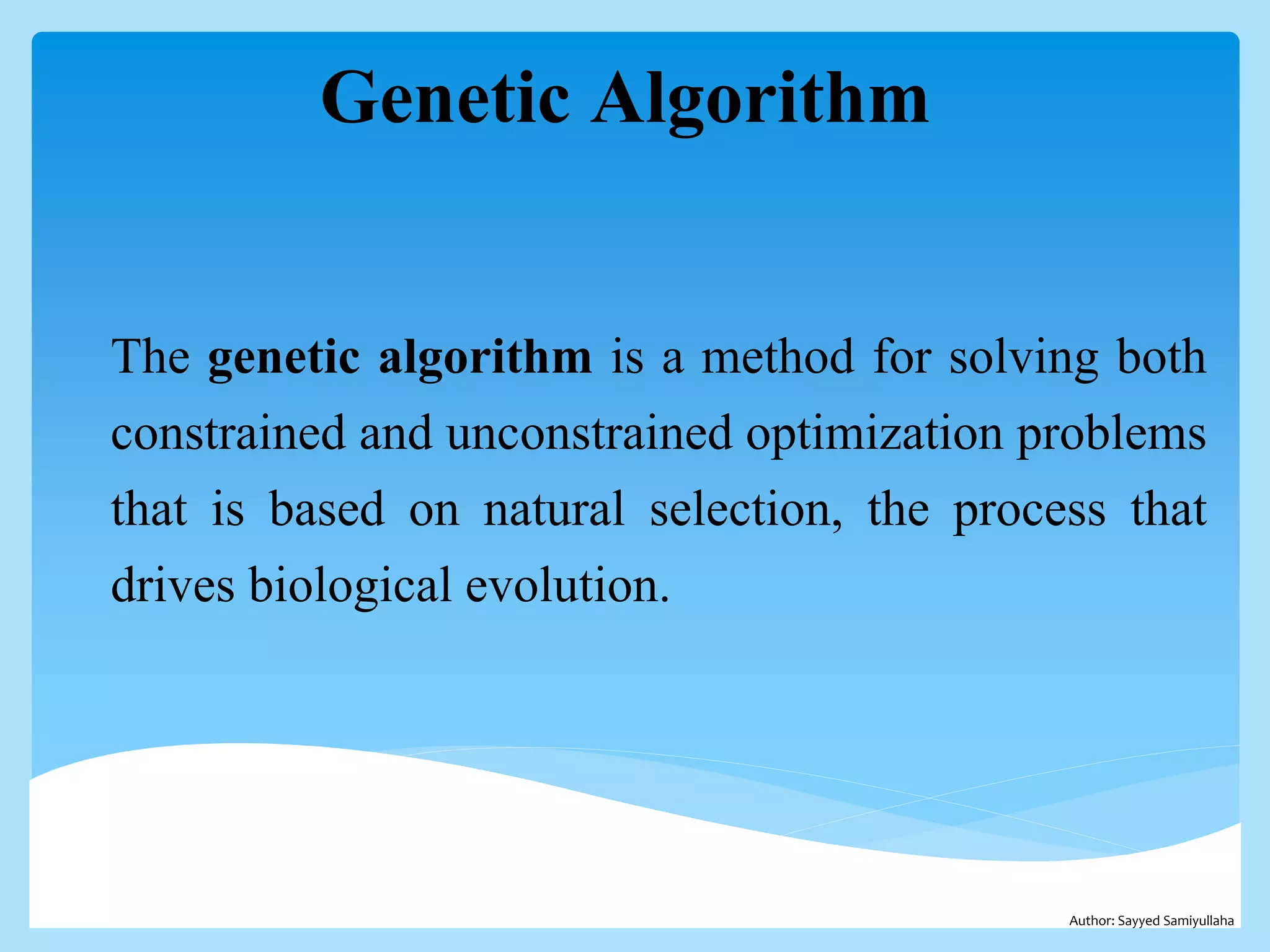 Genetic Algorithm

The genetic algorithm is a method for solving both constrained and unconstrained optimization problems that is based on natural selection, the process that drives biological evolution.

Author: Sayyed Samiyullaha